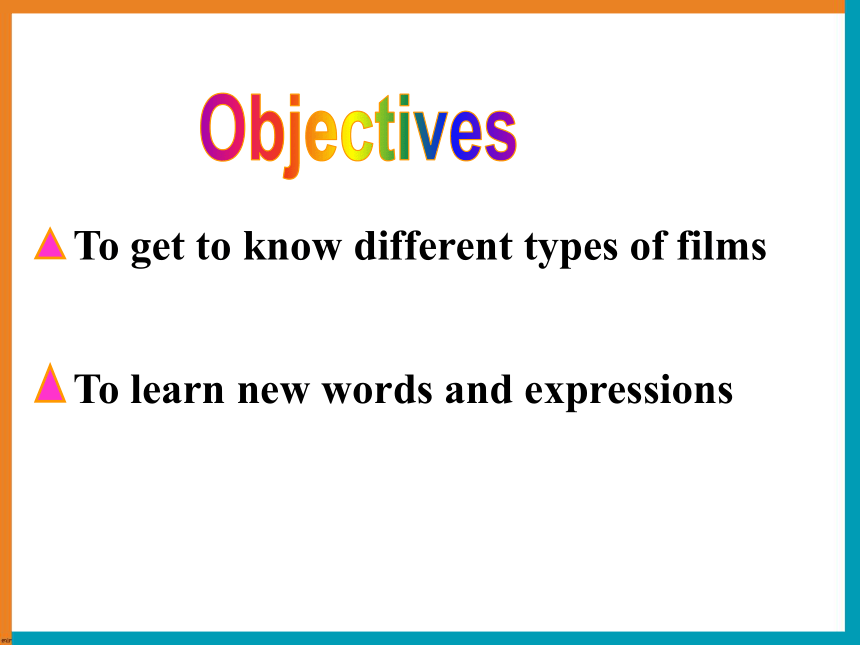 Objectives

To get to know different types of films

To learn new words and expressions